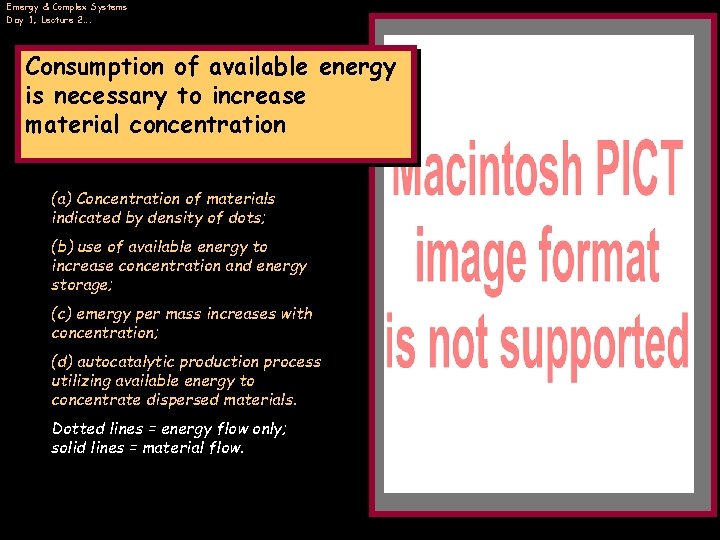 Emergy & Complex Systems
Day 1, Lecture 2…

Consumption of available energy is necessary to increase material concentration

(a) Concentration of materials indicated by density of dots;

(b) use of available energy to increase concentration and energy storage;

(c) emergy per mass increases with concentration;

(d) autocatalytic production process utilizing available energy to concentrate dispersed materials.

Dotted lines = energy flow only; solid lines = material flow.

Macintosh PICT image format is not supported